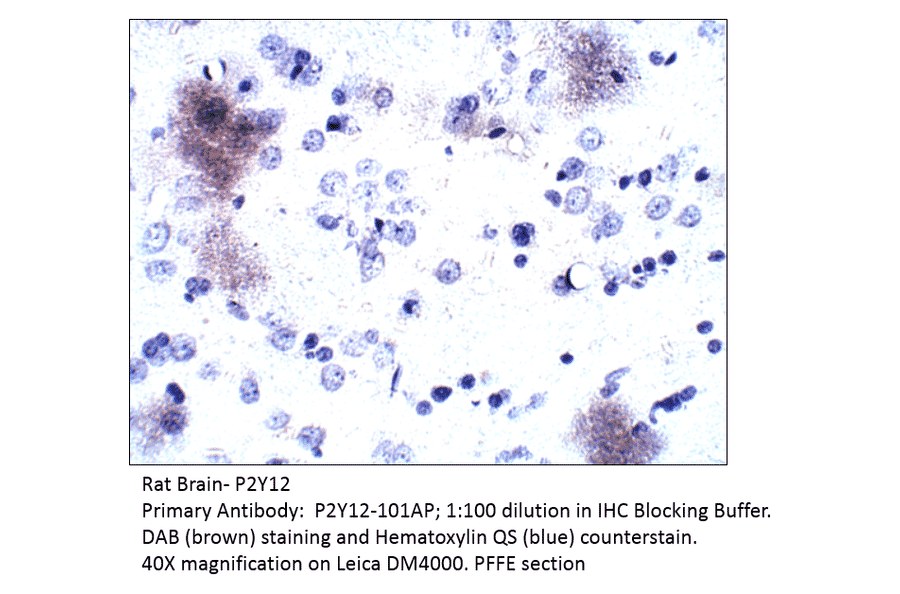 Rat Brain- P2Y12
Primary Antibody: P2Y12-101AP; 1:100 dilution in IHC Blocking Buffer.
DAB (brown) staining and Hematoxylin QS (blue) counterstain.
40X magnification on Leica DM4000. PFFE section